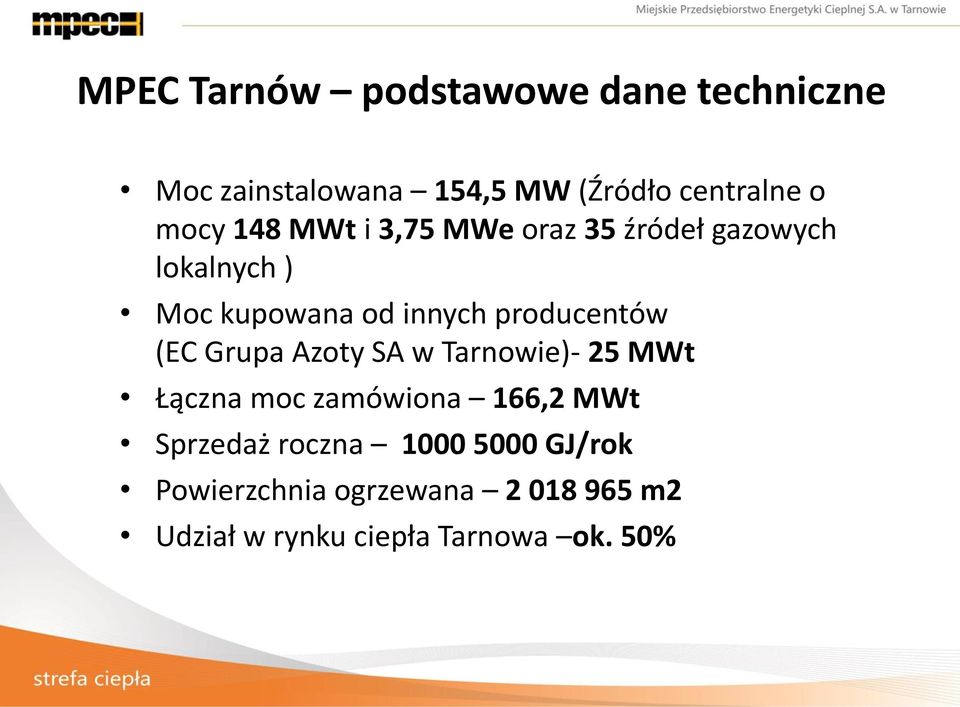 mpec

Miejskie Przedsiębiorstwo Energetyki Cieplnej S.A. w Tarnowie

MPEC Tarnów – podstawowe dane techniczne

• Moc zainstalowana – 154,5 MW (Źródło centralne o mocy 148 MWt i 3,75 MWe oraz 35 źródeł gazowych lokalnych )
• Moc kupowana od innych producentów (EC Grupa Azoty SA w Tarnowie)- 25 MWt
• Łączna moc zamówiona – 166,2 MWt
• Sprzedaż roczna – 1000 5000 GJ/rok
• Powierzchnia ogrzewana – 2 018 965 m2
• Udział w rynku ciepła Tarnowa –ok. 50%

strefa ciepła